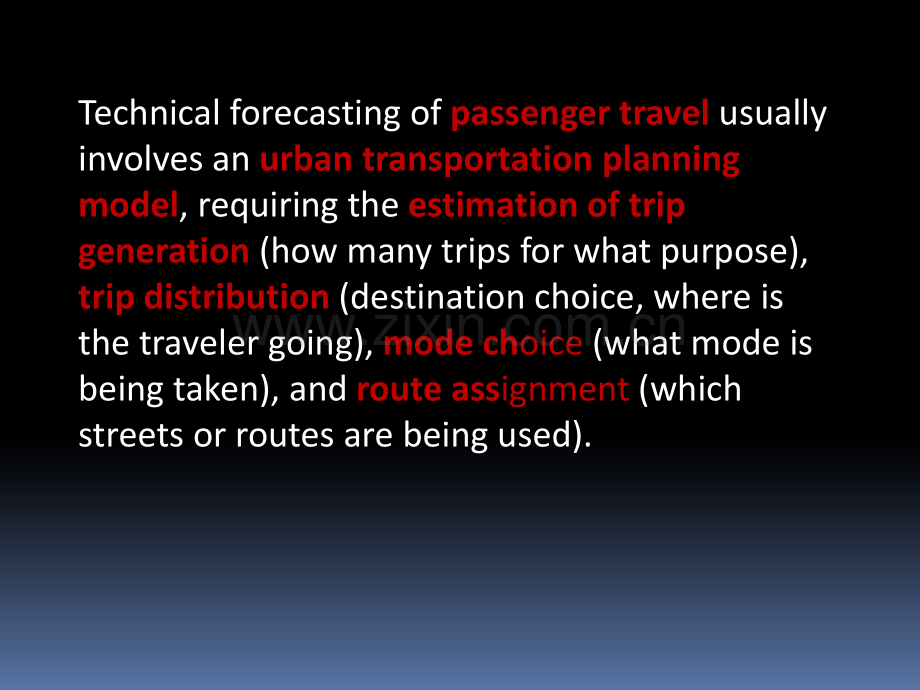 Technical forecasting of passenger travel usually involves an urban transportation planning model, requiring the estimation of trip generation (how many trips for what purpose), trip distribution (destination choice, where is the traveler going), mode choice (what mode is being taken), and route assignment (which streets or routes are being used).

www.zixin.com.cn